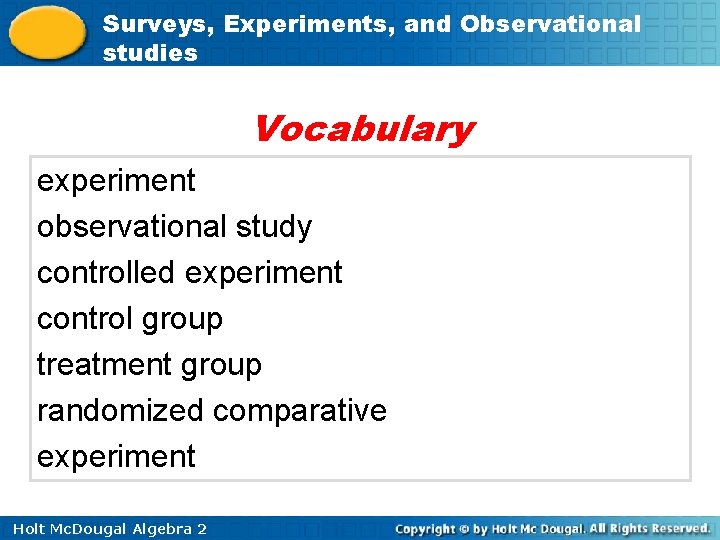 Surveys, Experiments, and Observational studies

Vocabulary

experiment
observational study
controlled experiment
control group
treatment group
randomized comparative experiment

Holt McDougal Algebra 2

Copyright © by Holt Mc Dougal. All Rights Reserved.